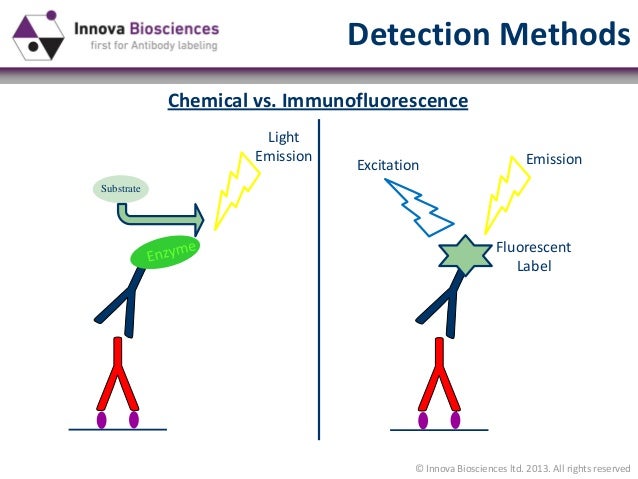 Innova Biosciences
first for Antibody labeling

Detection Methods

Chemical vs. Immunofluorescence

Light Emission

Substrate

Enzyme

Excitation

Emission

Fluorescent Label

© Innova Biosciences ltd. 2013. All rights reserved